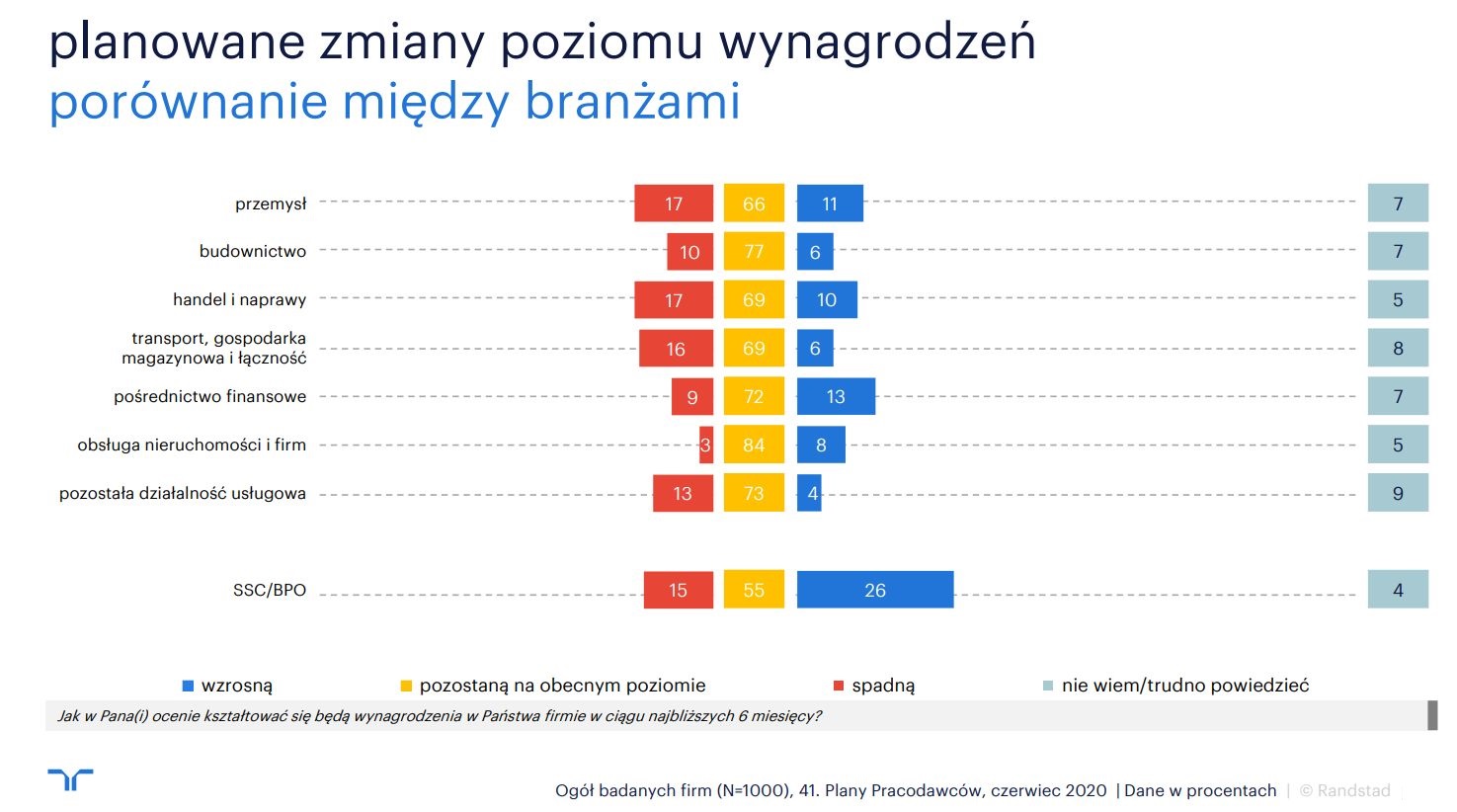 planowane zmiany poziomu wynagrodzeń
porównanie między branżami

| | | | | |
|---|---|---|---|---|
| przemysł | 17 | 66 | 11 | 7 |
| budownictwo | 10 | 77 | 6 | 7 |
| handel i naprawy | 17 | 69 | 10 | 5 |
| transport, gospodarka magazynowa i łączność | 16 | 69 | 6 | 8 |
| pośrednictwo finansowe | 9 | 72 | 13 | 7 |
| obsługa nieruchomości i firm | 3 | 84 | 8 | 5 |
| pozostała działalność usługowa | 13 | 73 | 4 | 9 |
| SSC/BPO | 15 | 55 | 26 | 4 |

wzrosną
pozostaną na obecnym poziomie
spadną
nie wiem/trudno powiedzieć

Jak w Pana(i) ocenie kształtować się będą wynagrodzenia w Państwa firmie w ciągu najbliższych 6 miesięcy?

Ogół badanych firm (N=1000), 41. Plany Pracodawców, czerwiec 2020 | Dane w procentach | © Randstad